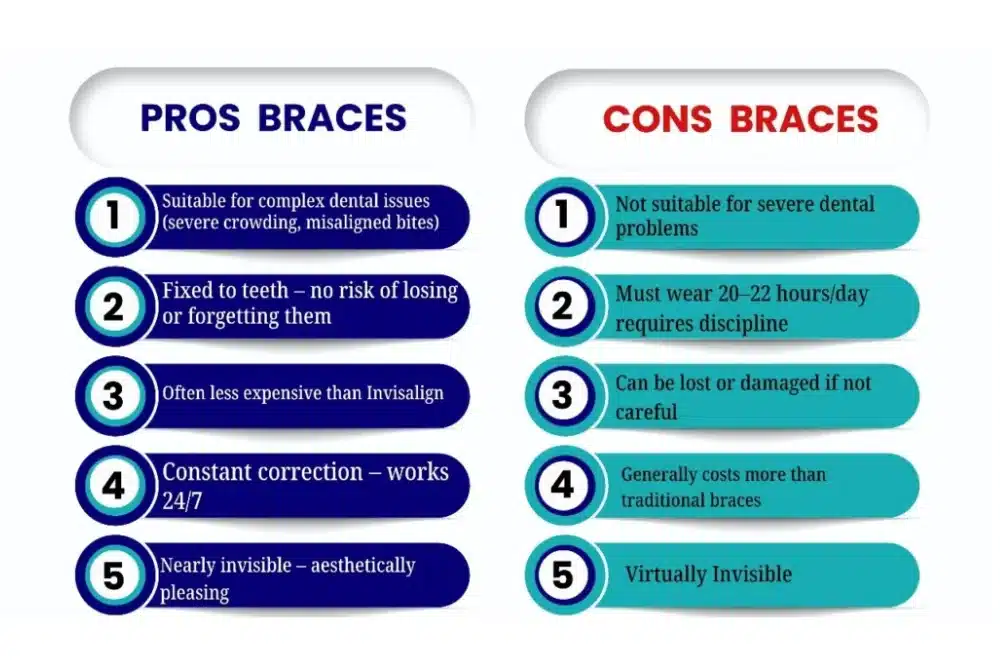 PROS BRACES

1 Suitable for complex dental issues (severe crowding, misaligned bites)

2 Fixed to teeth – no risk of losing or forgetting them

3 Often less expensive than Invisalign

4 Constant correction – works 24/7

5 Nearly invisible – aesthetically pleasing

CONS BRACES

1 Not suitable for severe dental problems

2 Must wear 20–22 hours/day requires discipline

3 Can be lost or damaged if not careful

4 Generally costs more than traditional braces

5 Virtually Invisible